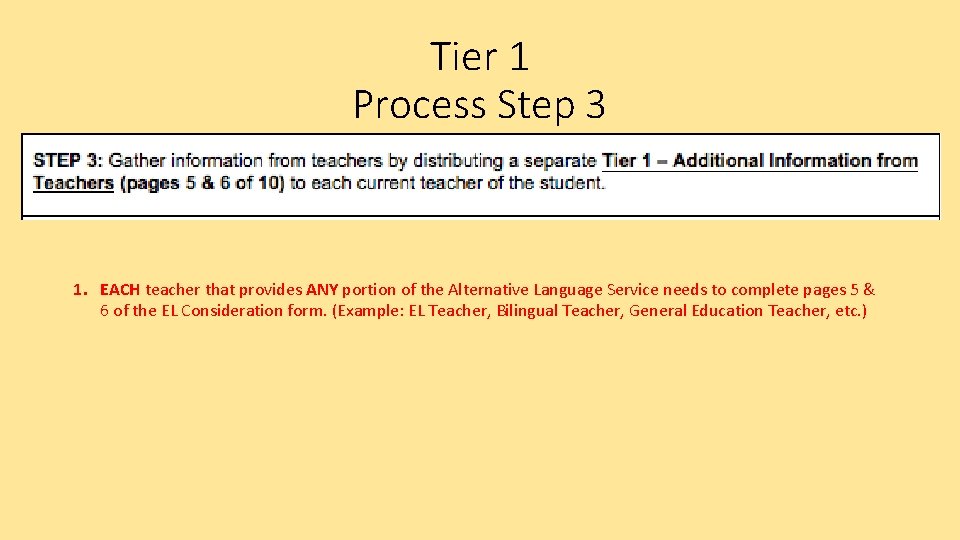 Tier 1
Process Step 3

STEP 3: Gather information from teachers by distributing a separate Tier 1 – Additional Information from Teachers (pages 5 & 6 of 10) to each current teacher of the student.

1. EACH teacher that provides ANY portion of the Alternative Language Service needs to complete pages 5 & 6 of the EL Consideration form. (Example: EL Teacher, Bilingual Teacher, General Education Teacher, etc.)